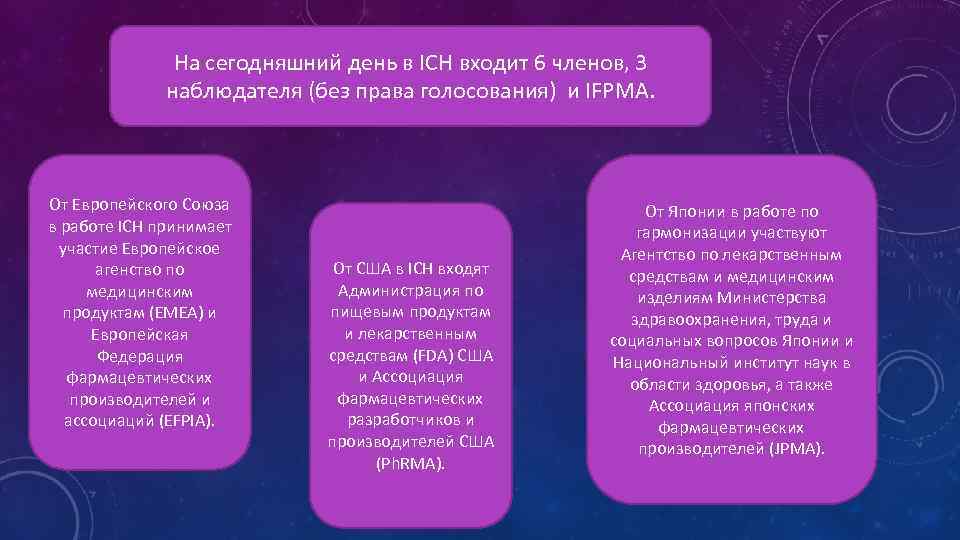 На сегодняшний день в ICH входит 6 членов, 3 наблюдателя (без права голосования) и IFPMA.

От Европейского Союза в работе ICH принимает участие Европейское агенство по медицинским продуктам (EMEA) и Европейская Федерация фармацевтических производителей и ассоциаций (EFPIA).

От США в ICH входят Администрация по пищевым продуктам и лекарственным средствам (FDA) США и Ассоциация фармацевтических разработчиков и производителей США (PhRMA).

От Японии в работе по гармонизации участвуют Агентство по лекарственным средствам и медицинским изделиям Министерства здравоохранения, труда и социальных вопросов Японии и Национальный институт наук в области здоровья, а также Ассоциация японских фармацевтических производителей (JPMA).